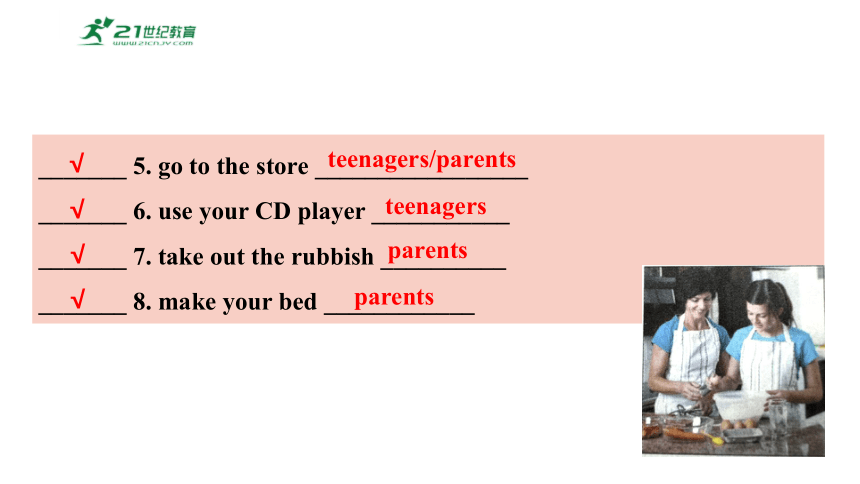 21世纪教育
WWW.21CNJY.COM

√ 5. go to the store teenagers/parents

√ 6. use your CD player teenagers

√ 7. take out the rubbish parents

√ 8. make your bed parents